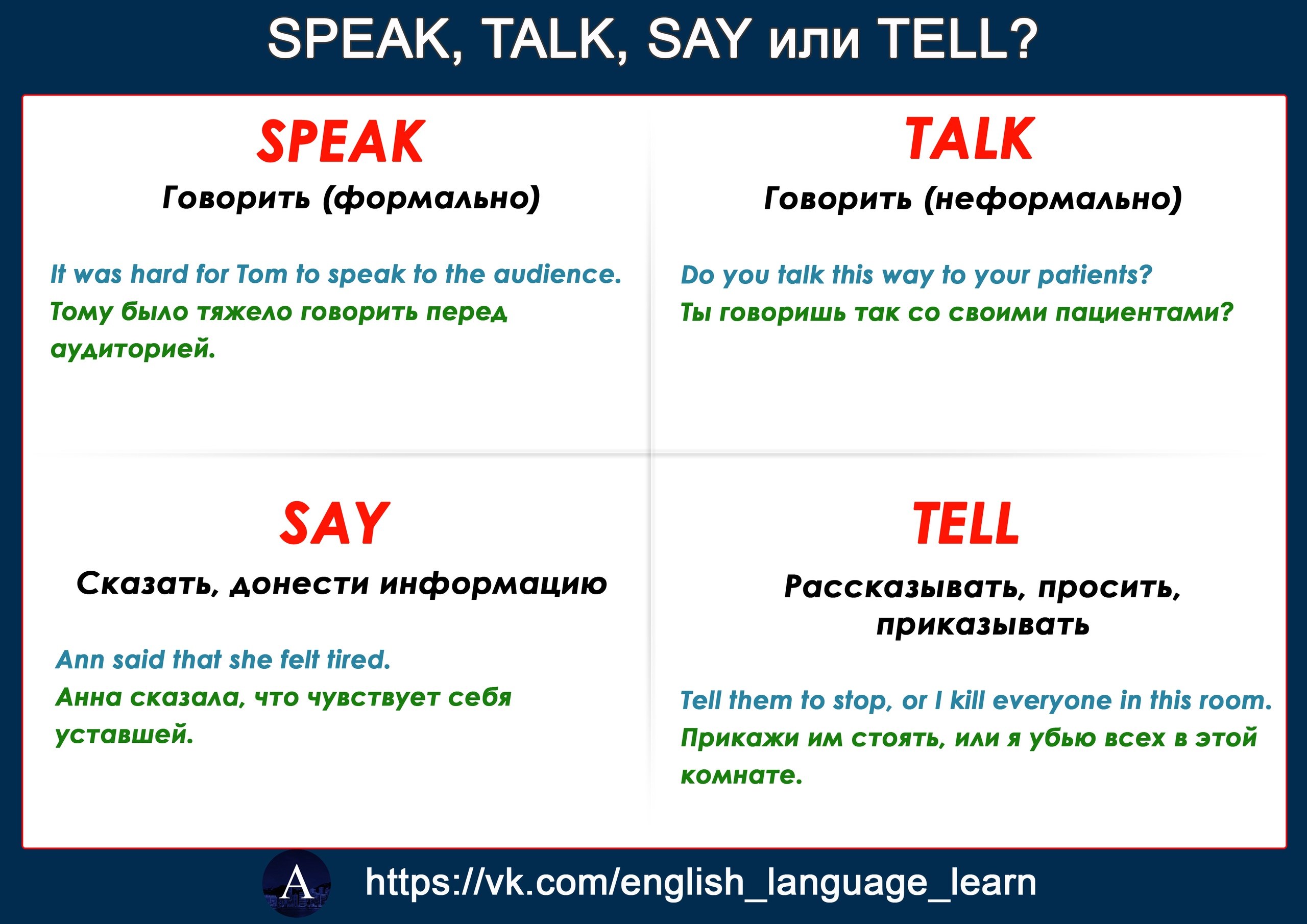 SPEAK, TALK, SAY или TELL?

SPEAK

Говорить (формально)

It was hard for Tom to speak to the audience.
Тому было тяжело говорить перед аудиторией.

TALK

Говорить (неформально)

Do you talk this way to your patients?
Ты говоришь так со своими пациентами?

SAY

Сказать, донести информацию

Ann said that she felt tired.
Анна сказала, что чувствует себя уставшей.

TELL

Рассказывать, просить, приказывать

Tell them to stop, or I kill everyone in this room.
Прикажи им стоять, или я убью всех в этой комнате.

A

https://vk.com/english_language_learn